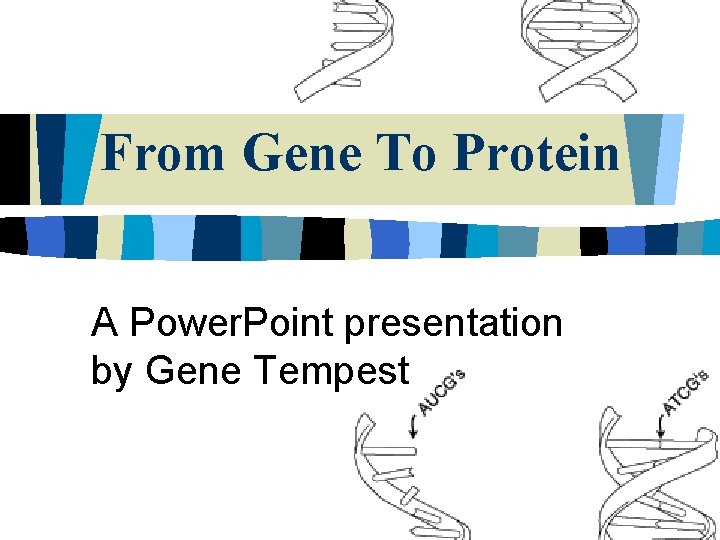 From Gene To Protein

A PowerPoint presentation by Gene Tempest

AUCG's

ATCG's